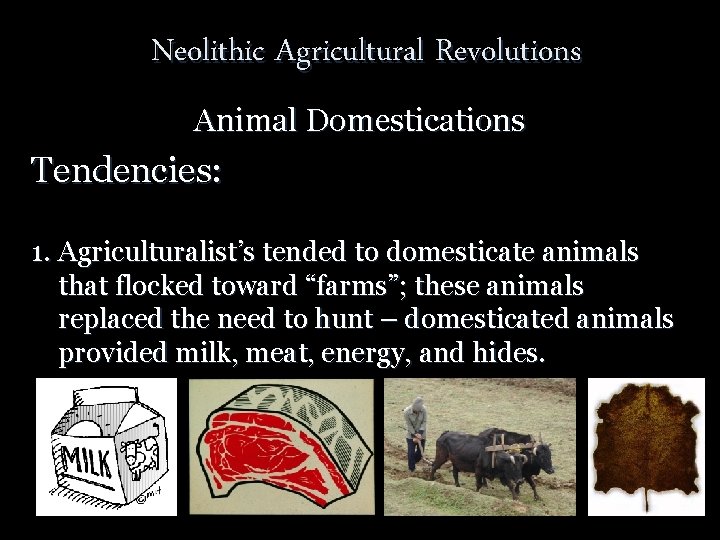 Neolithic Agricultural Revolutions

Animal Domestications

Tendencies:

1. Agriculturalist’s tended to domesticate animals that flocked toward “farms”; these animals replaced the need to hunt – domesticated animals provided milk, meat, energy, and hides.

MILK

©m.t